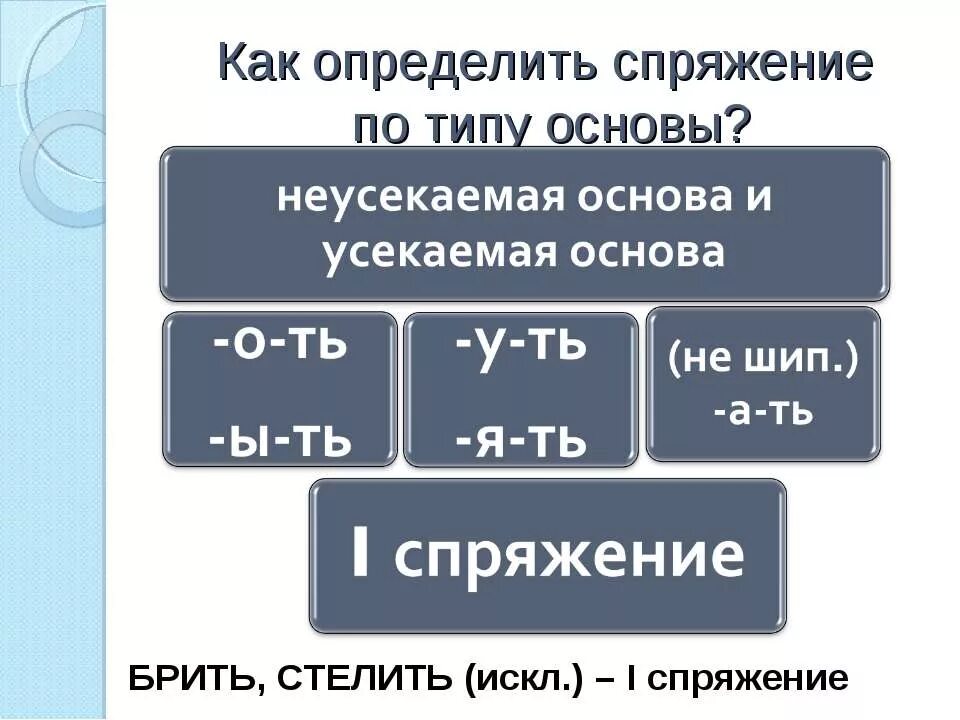 Как определить спряжение по типу основы?

неусекаемая основа и усекаемая основа

-о-ть

-ы-ть

-у-ть

-я-ть

(не шип.)
-а-ть

I спряжение

БРИТЬ, СТЕЛИТЬ (искл.) – I спряжение